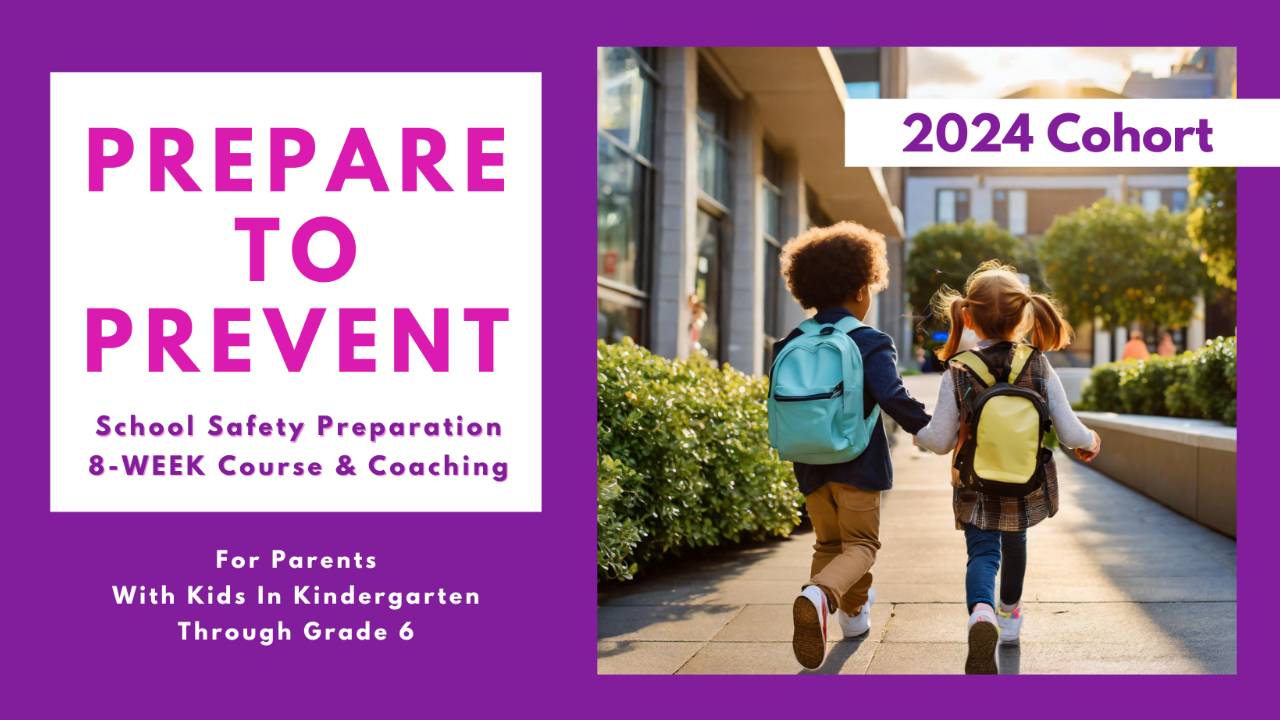 PREPARE TO PREVENT

School Safety Preparation
8-WEEK Course & Coaching

For Parents
With Kids In Kindergarten
Through Grade 6

2024 Cohort